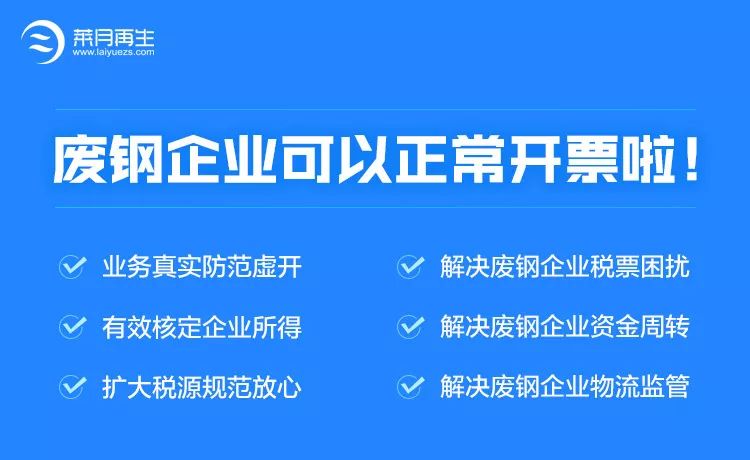 莱月再生
www.laiyuezs.com

废钢企业可以正常开票啦！

业务真实防范虚开

有效核定企业所得

扩大税源规范放心

解决废钢企业税票困扰

解决废钢企业资金周转

解决废钢企业物流监管